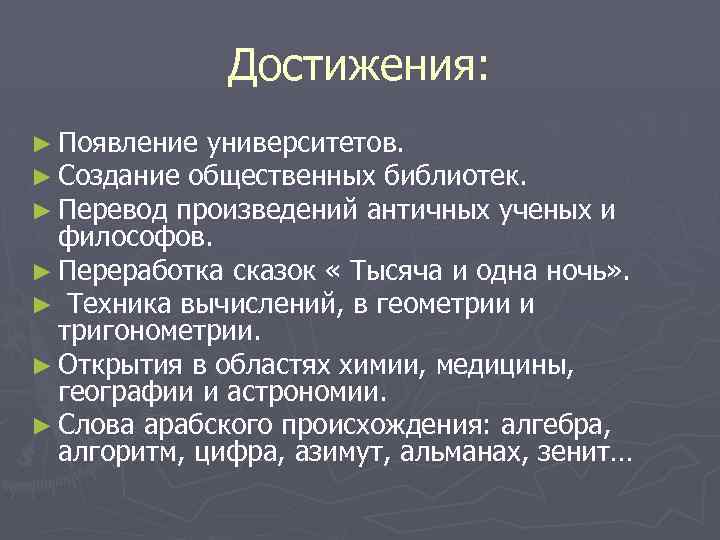 Достижения:

► Появление университетов.
► Создание общественных библиотек.
► Перевод произведений античных ученых и философов.
► Переработка сказок « Тысяча и одна ночь».
► Техника вычислений, в геометрии и тригонометрии.
► Открытия в областях химии, медицины, географии и астрономии.
► Слова арабского происхождения: алгебра, алгоритм, цифра, азимут, альманах, зенит…